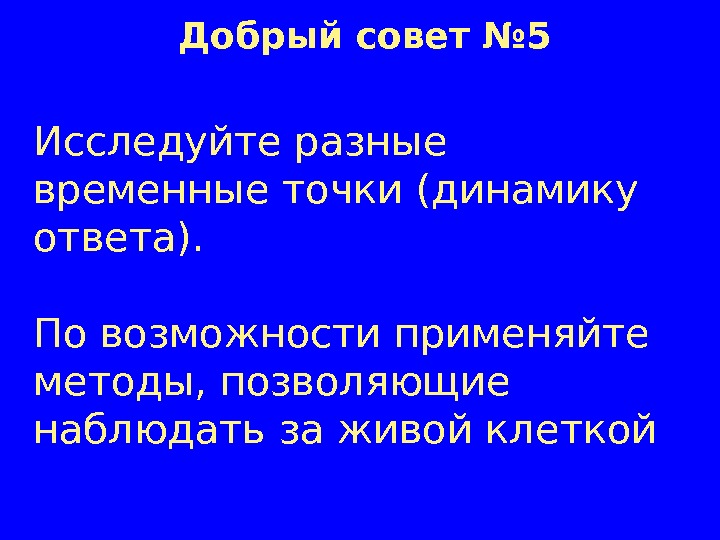 Добрый совет №5

Исследуйте разные временные точки (динамику ответа).

По возможности применяйте методы, позволяющие наблюдать за живой клеткой